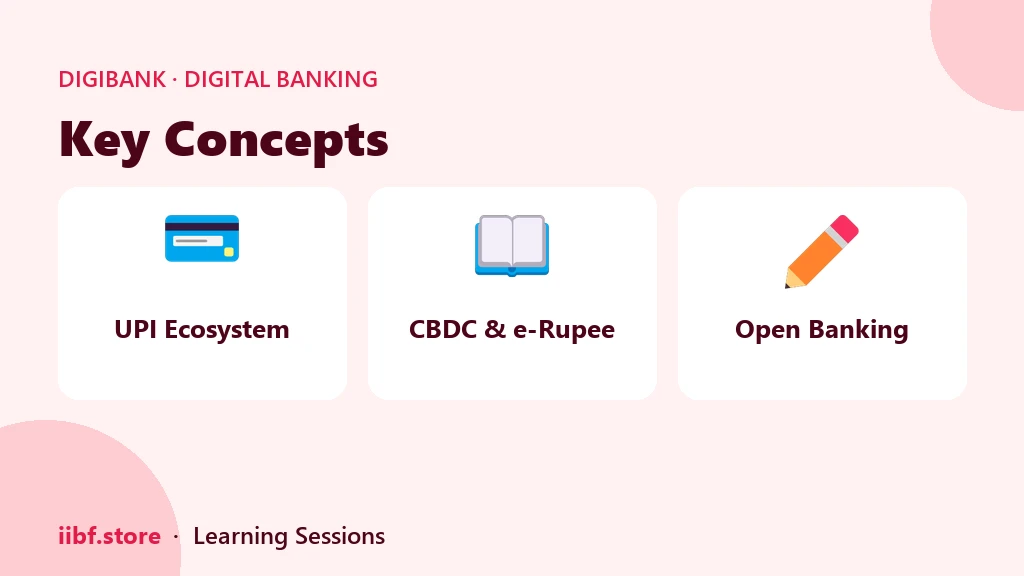 DIGIBANK · DIGITAL BANKING

Key Concepts

UPI Ecosystem

CBDC & e-Rupee

Open Banking

iibf.store · Learning Sessions